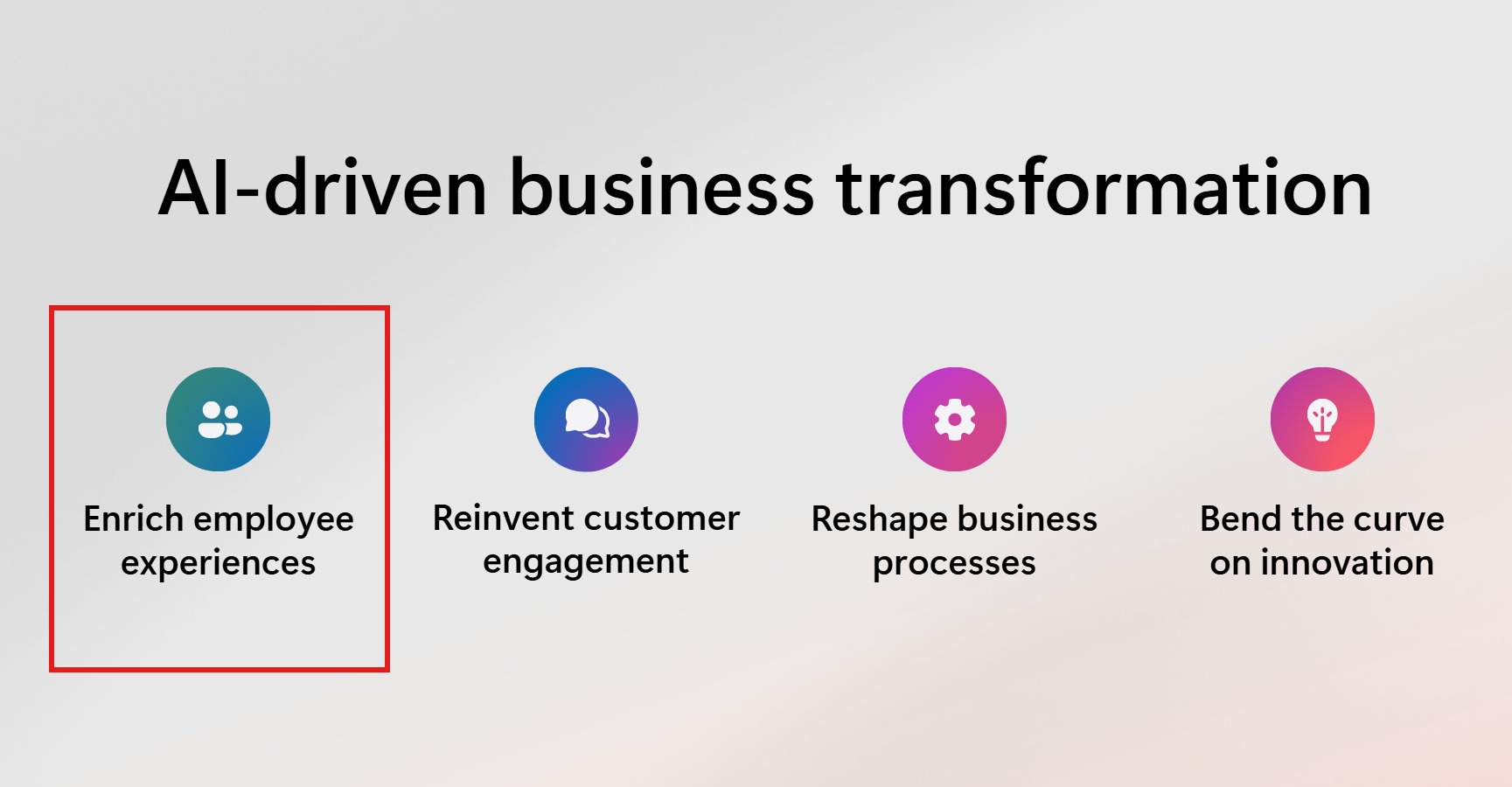 AI-driven business transformation

Enrich employee experiences

Reinvent customer engagement

Reshape business processes

Bend the curve on innovation